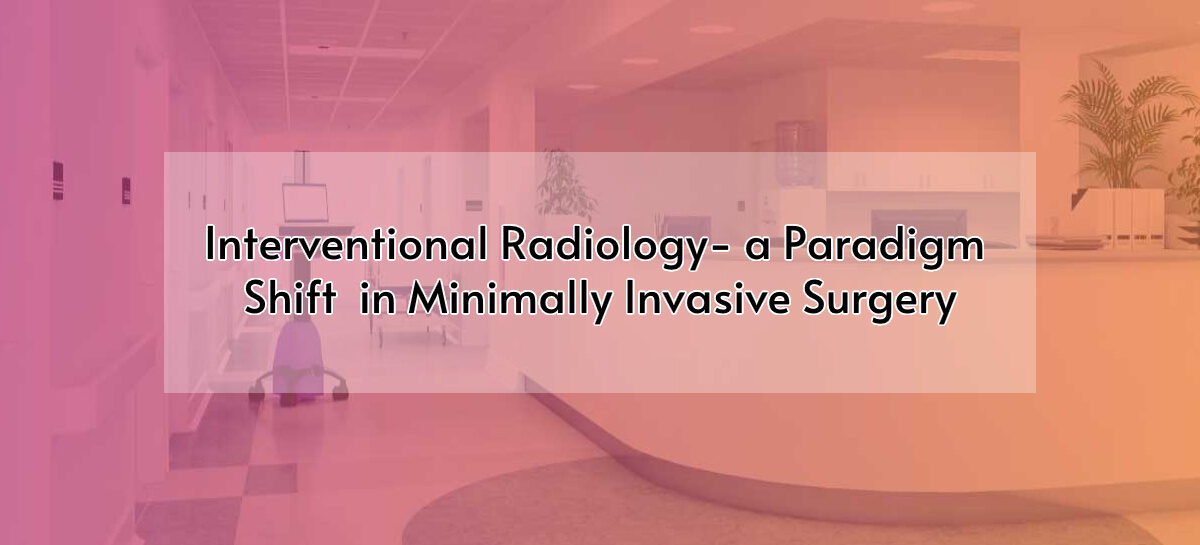 Interventional Radiology- a Paradigm Shift in Minimally Invasive Surgery